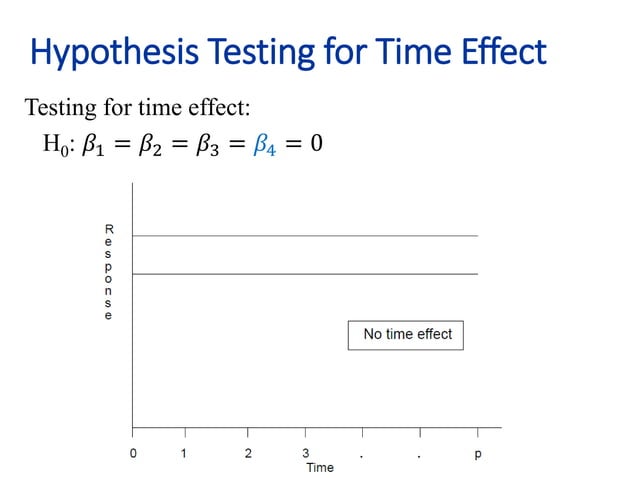 Hypothesis Testing for Time Effect

Testing for time effect:

$H_0$: $\beta_1 = \beta_2 = \beta_3 = \beta_4 = 0$

Response

No time effect

0 1 2 3 . . p

Time